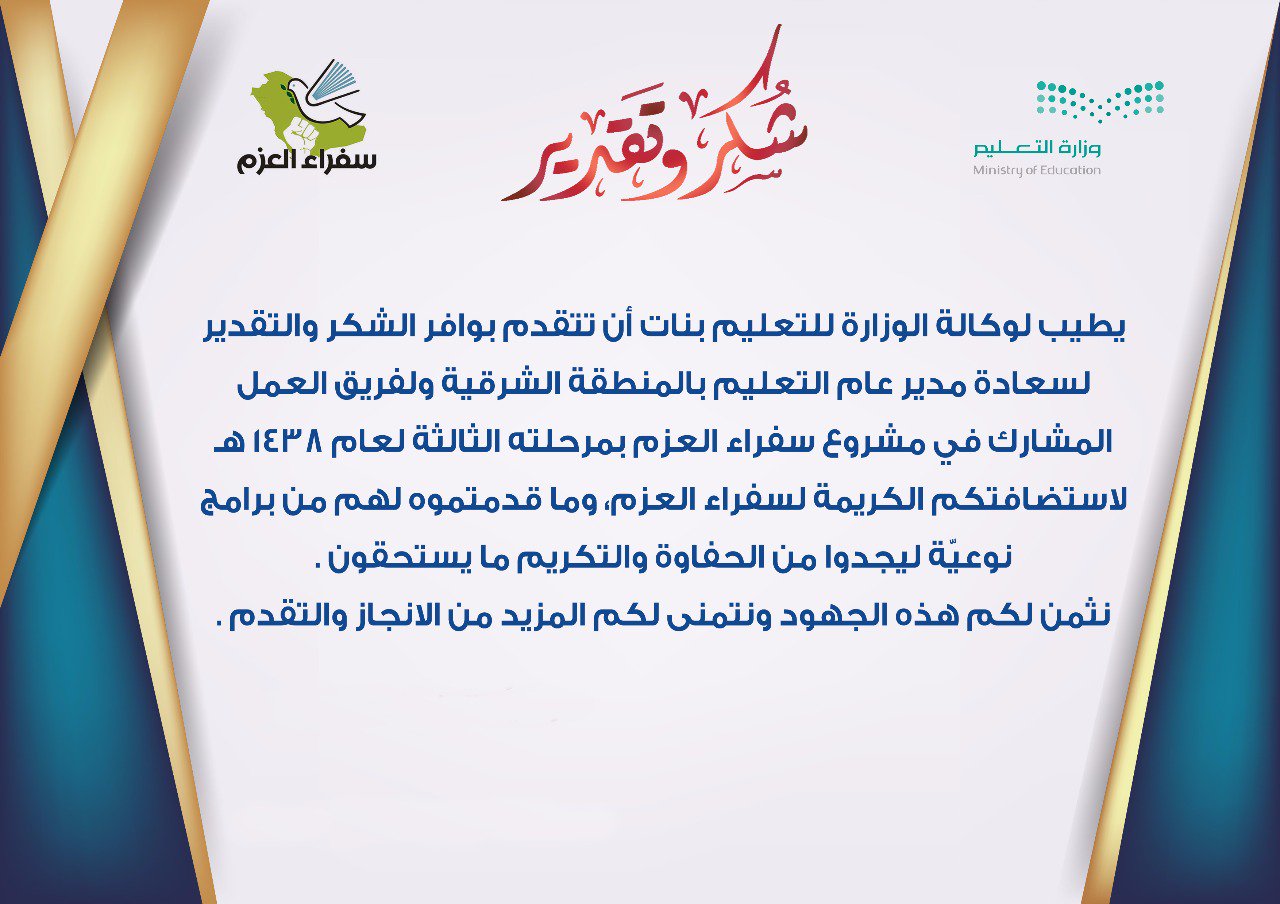 وزارة التعليم
Ministry of Education

شكر وتقدير

سفراء العزم

يطيب لوكالة الوزارة للتعليم بنات أن تتقدم بوافر الشكر والتقدير لسعادة مدير عام التعليم بالمنطقة الشرقية ولفريق العمل المشارك في مشروع سفراء العزم بمرحلته الثالثة لعام ١٤٣٨ هـ لاستضافتكم الكريمة لسفراء العزم، وما قدمتموه لهم من برامج نوعيّة ليجدوا من الحفاوة والتكريم ما يستحقون .
نثمن لكم هذه الجهود ونتمنى لكم المزيد من الانجاز والتقدم .